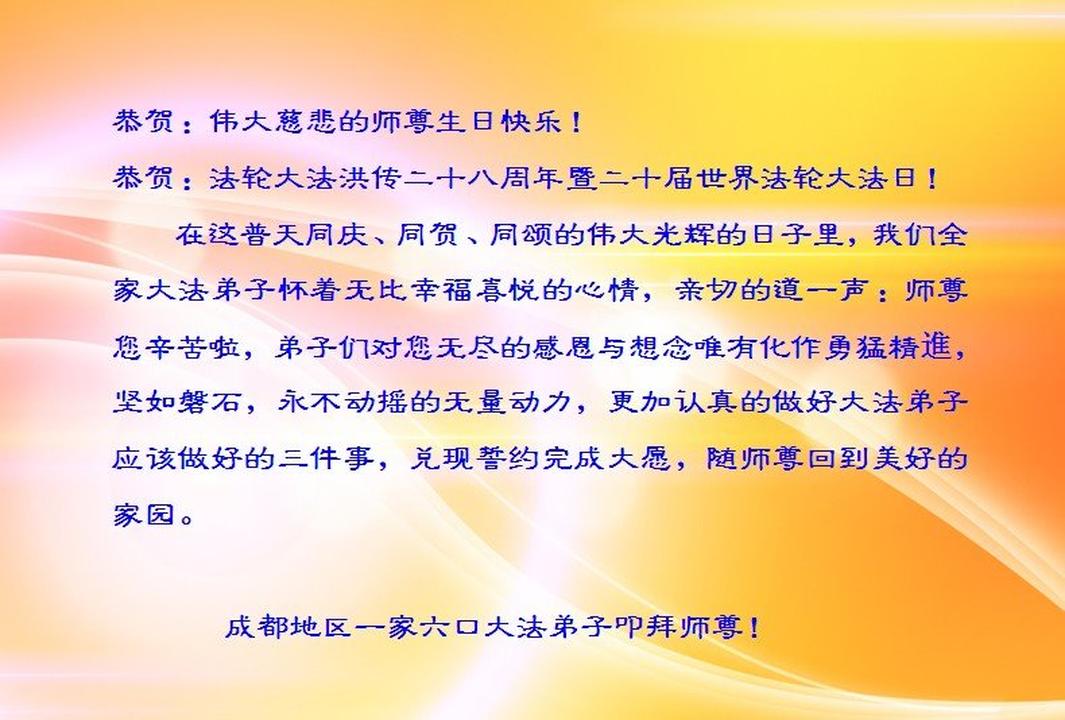 恭贺：伟大慈悲的师尊生日快乐！
恭贺：法轮大法洪传二十八周年暨二十届世界法轮大法日！

在这普天同庆、同贺、同颂的伟大光辉的日子里，我们全家大法弟子怀着无比幸福喜悦的心情，亲切的道一声：师尊您辛苦啦，弟子们对您无尽的感恩与想念唯有化作勇猛精進，坚如磐石，永不动摇的无量动力，更加认真的做好大法弟子应该做好的三件事，兑现誓约完成大愿，随师尊回到美好的家园。

成都地区一家六口大法弟子叩拜师尊！